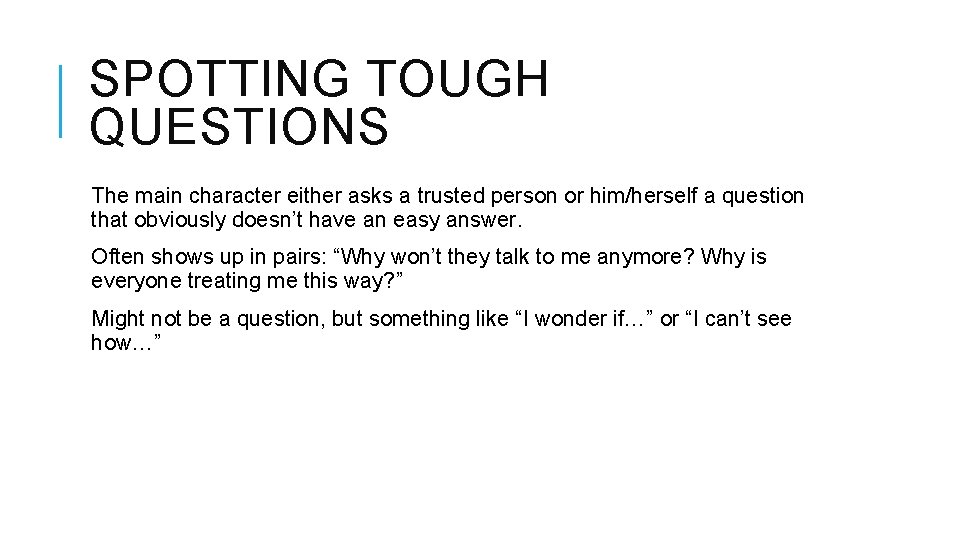 SPOTTING TOUGH QUESTIONS

The main character either asks a trusted person or him/herself a question that obviously doesn’t have an easy answer.

Often shows up in pairs: “Why won’t they talk to me anymore? Why is everyone treating me this way?”

Might not be a question, but something like “I wonder if…” or “I can’t see how…”